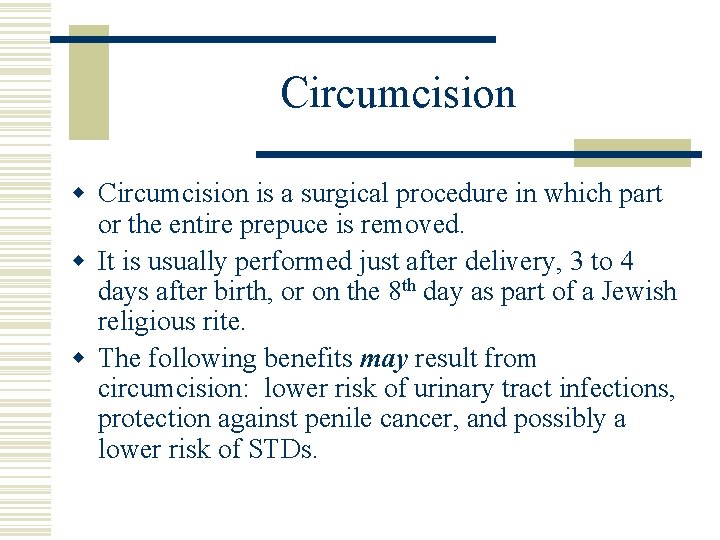 Circumcision

• Circumcision is a surgical procedure in which part or the entire prepuce is removed.
• It is usually performed just after delivery, 3 to 4 days after birth, or on the 8th day as part of a Jewish religious rite.
• The following benefits may result from circumcision: lower risk of urinary tract infections, protection against penile cancer, and possibly a lower risk of STDs.